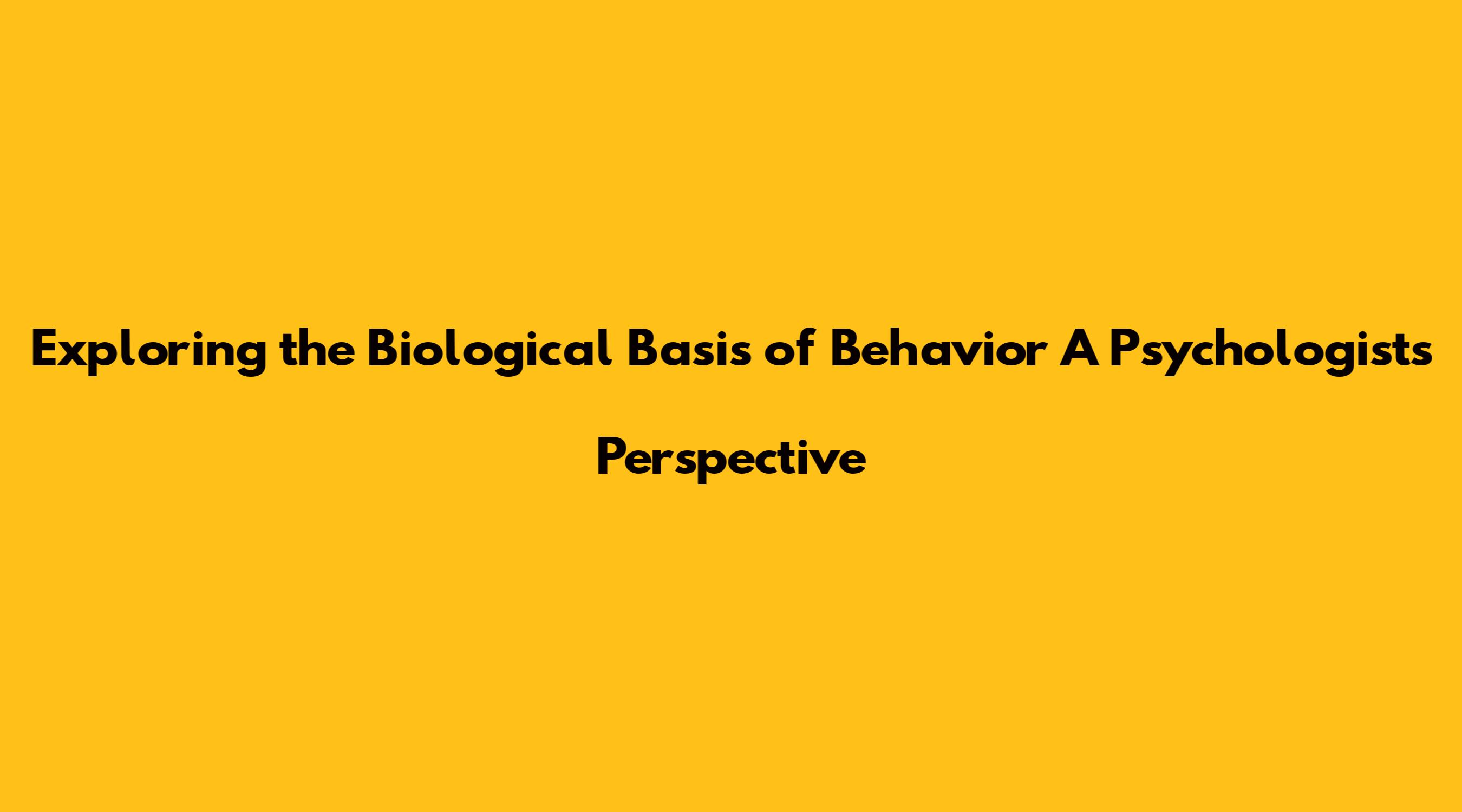 Exploring the Biological Basis of Behavior A Psychologists Perspective